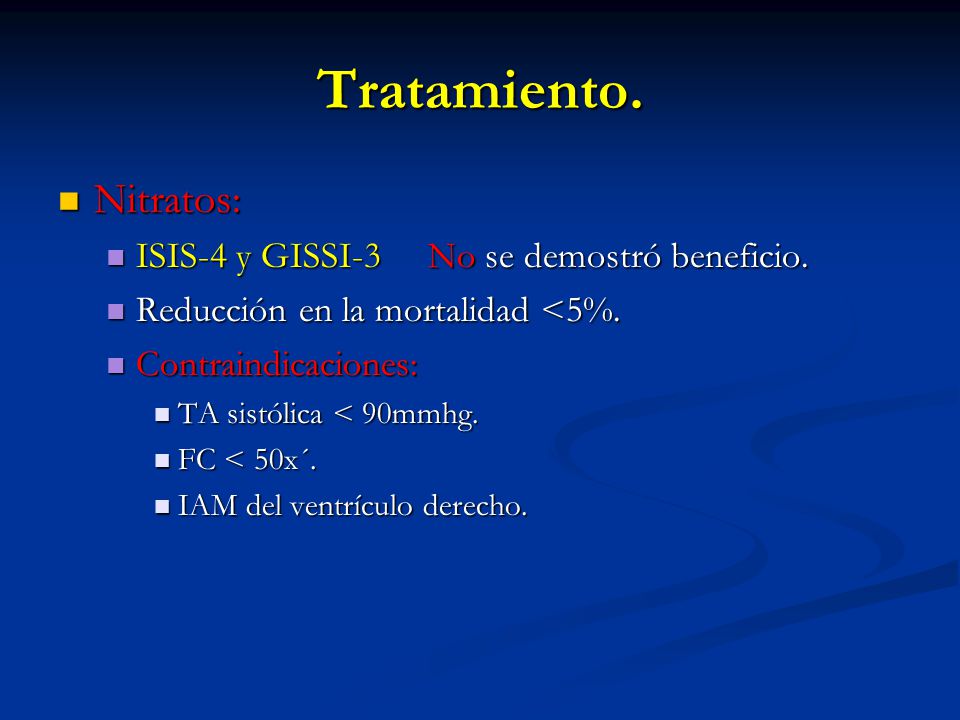 Tratamiento.

Nitratos:

ISIS-4 y GISSI-3 No se demostró beneficio.

Reducción en la mortalidad <5%.

Contraindicaciones:

TA sistólica < 90mmhg.

FC < 50x´.

IAM del ventrículo derecho.